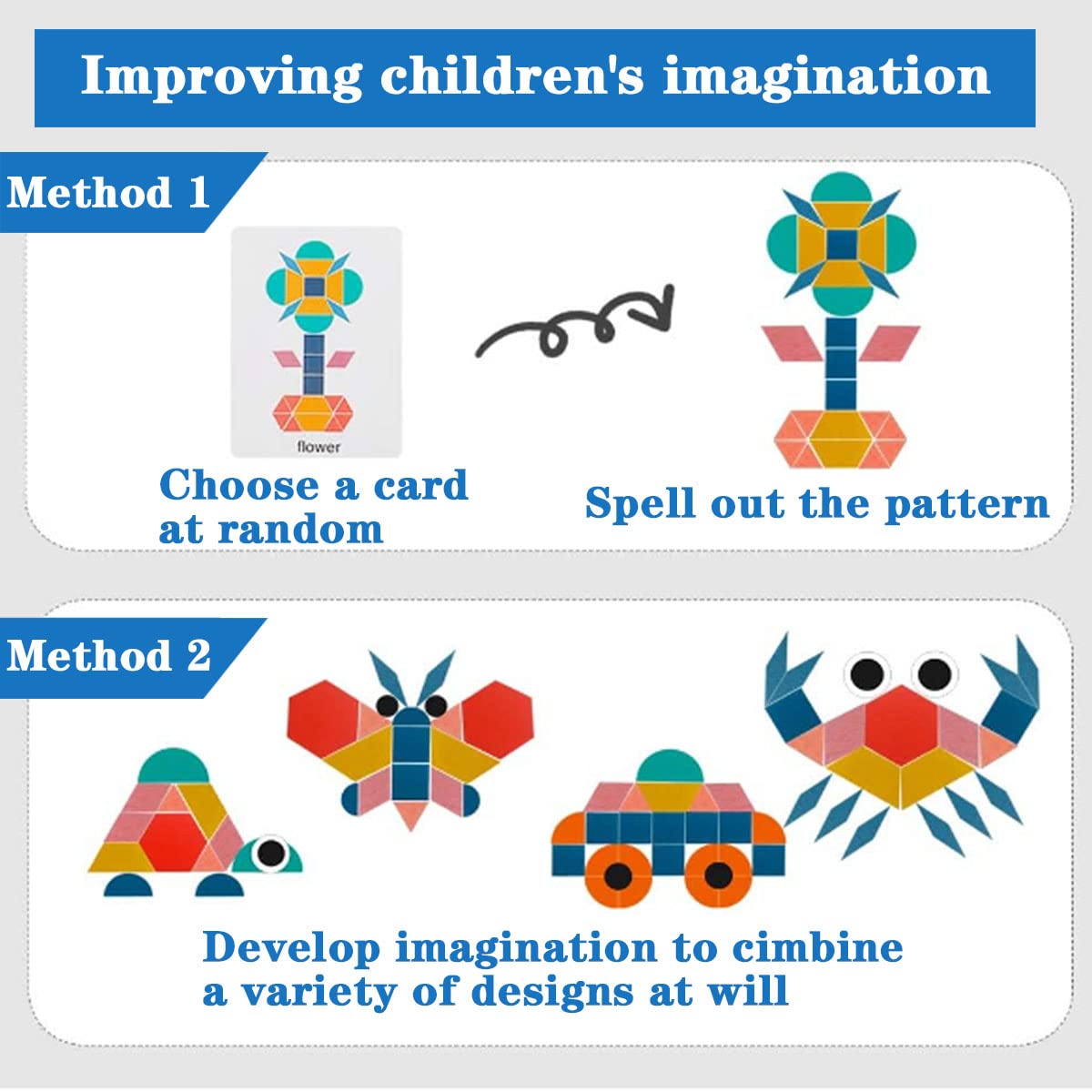 Improving children's imagination

Method 1

flower

Choose a card at random

Spell out the pattern

Method 2

Develop imagination to cimbine a variety of designs at will